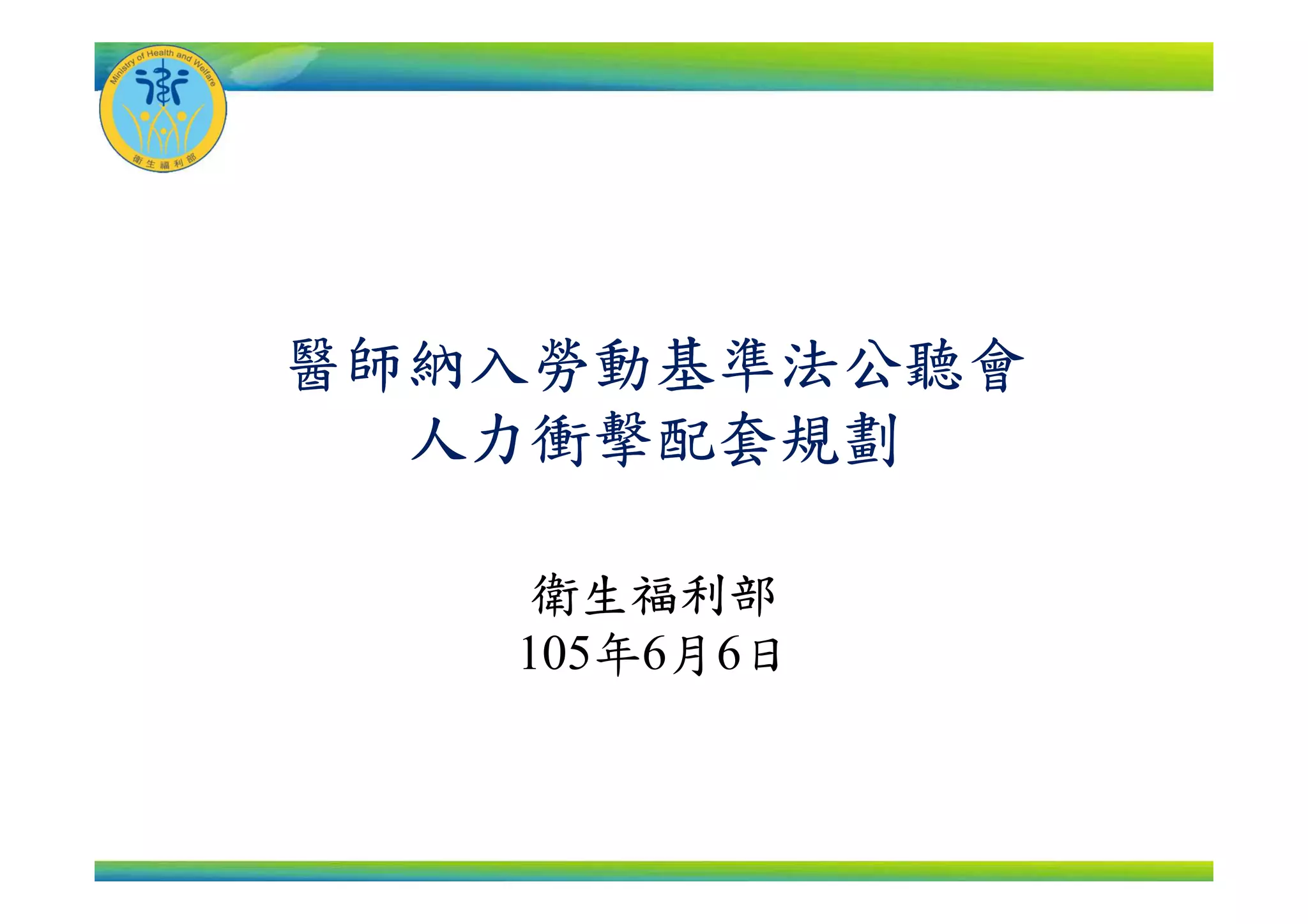 Ministry of Health and Welfare
衛生福利部

醫師納入勞動基準法公聽會
人力衝擊配套規劃

衛生福利部
105年6月6日